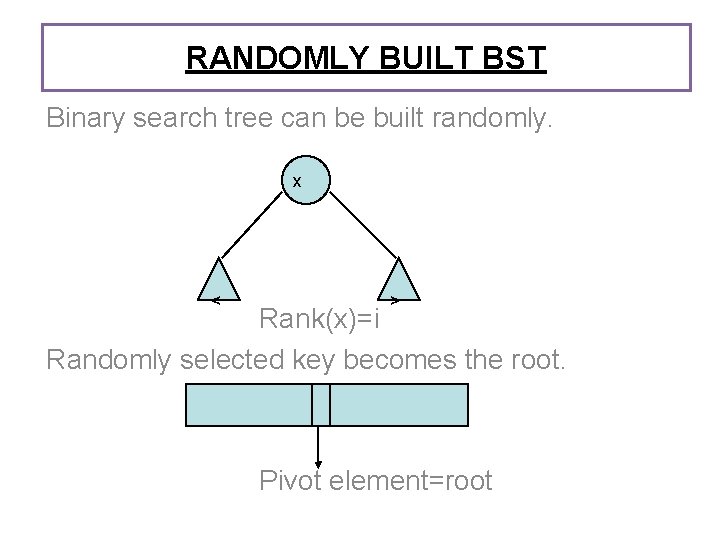 RANDOMLY BUILT BST

Binary search tree can be built randomly.

x

Rank(x)=i

Randomly selected key becomes the root.

Pivot element=root